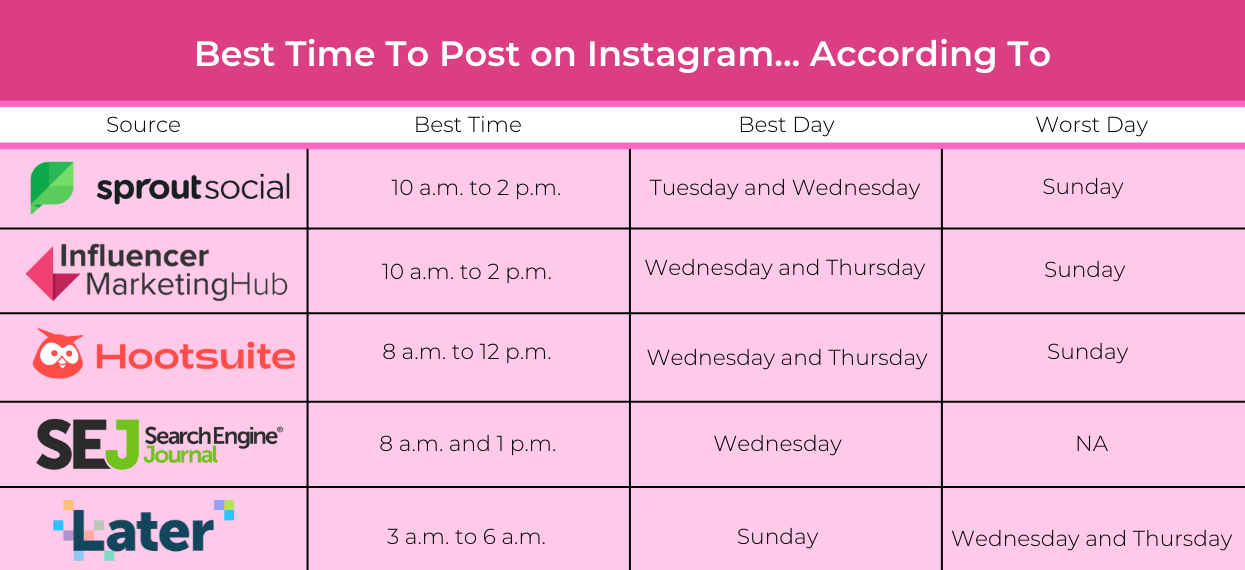 Best Time To Post on Instagram... According To

| Source | Best Time | Best Day | Worst Day |
|---|---|---|---|
| sproutsocial | 10 a.m. to 2 p.m. | Tuesday and Wednesday | Sunday |
| Influencer MarketingHub | 10 a.m. to 2 p.m. | Wednesday and Thursday | Sunday |
| Hootsuite | 8 a.m. to 12 p.m. | Wednesday and Thursday | Sunday |
| SEJ SearchEngine® Journal | 8 a.m. and 1 p.m. | Wednesday | NA |
| Later | 3 a.m. to 6 a.m. | Sunday | Wednesday and Thursday |